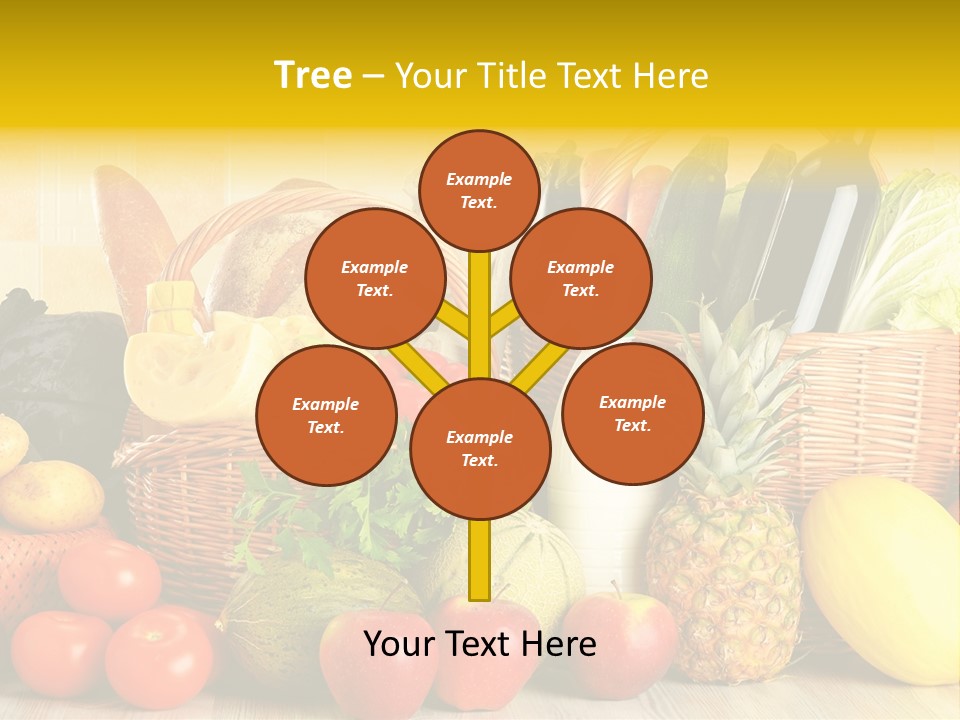 Tree – Your Title Text Here

Example Text.

Example Text.

Example Text.

Example Text.

Example Text.

Example Text.

Your Text Here